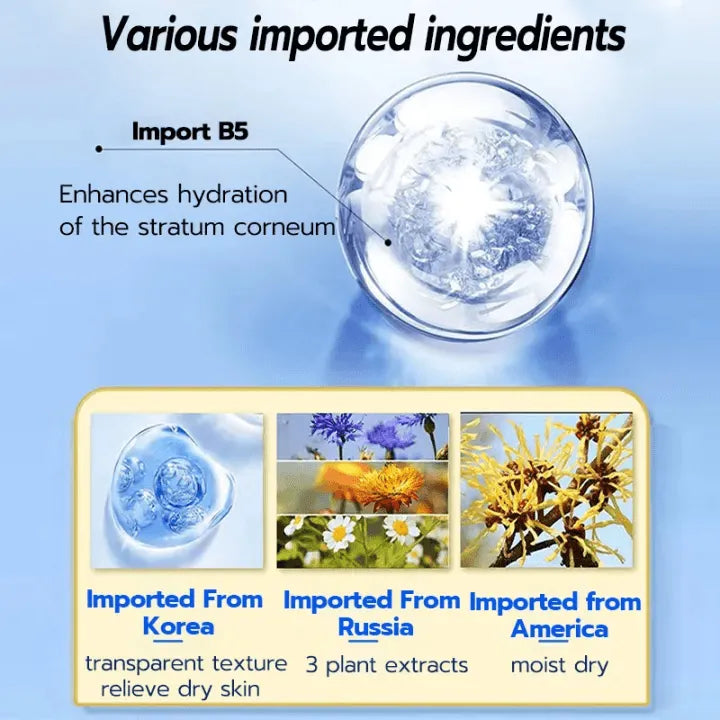 Various imported ingredients

Import B5

Enhances hydration of the stratum corneum

Imported From Korea
transparent texture relieve dry skin

Imported From Russia
3 plant extracts

Imported from America
moist dry